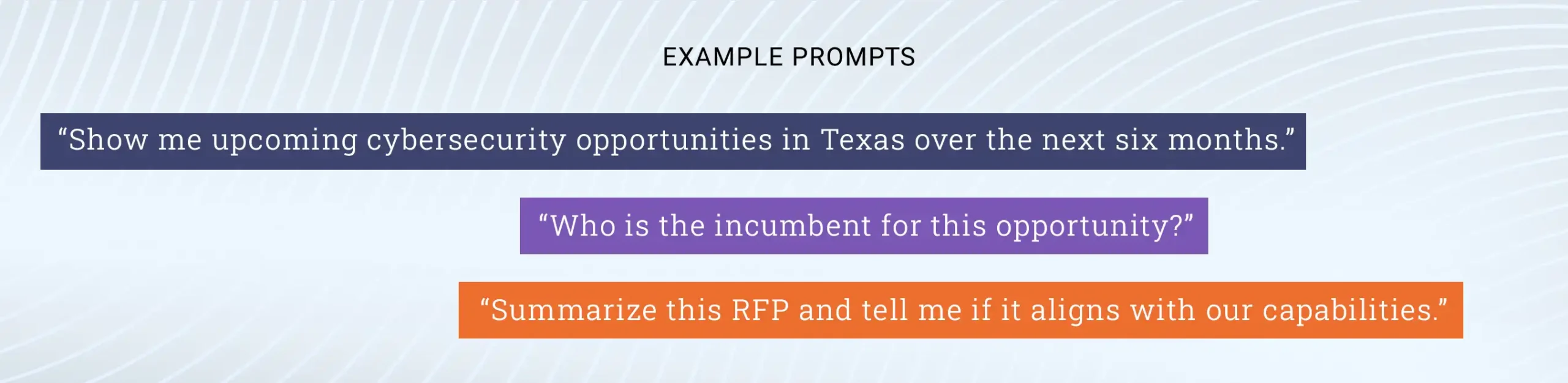 EXAMPLE PROMPTS

“Show me upcoming cybersecurity opportunities in Texas over the next six months.”

“Who is the incumbent for this opportunity?”

“Summarize this RFP and tell me if it aligns with our capabilities.”